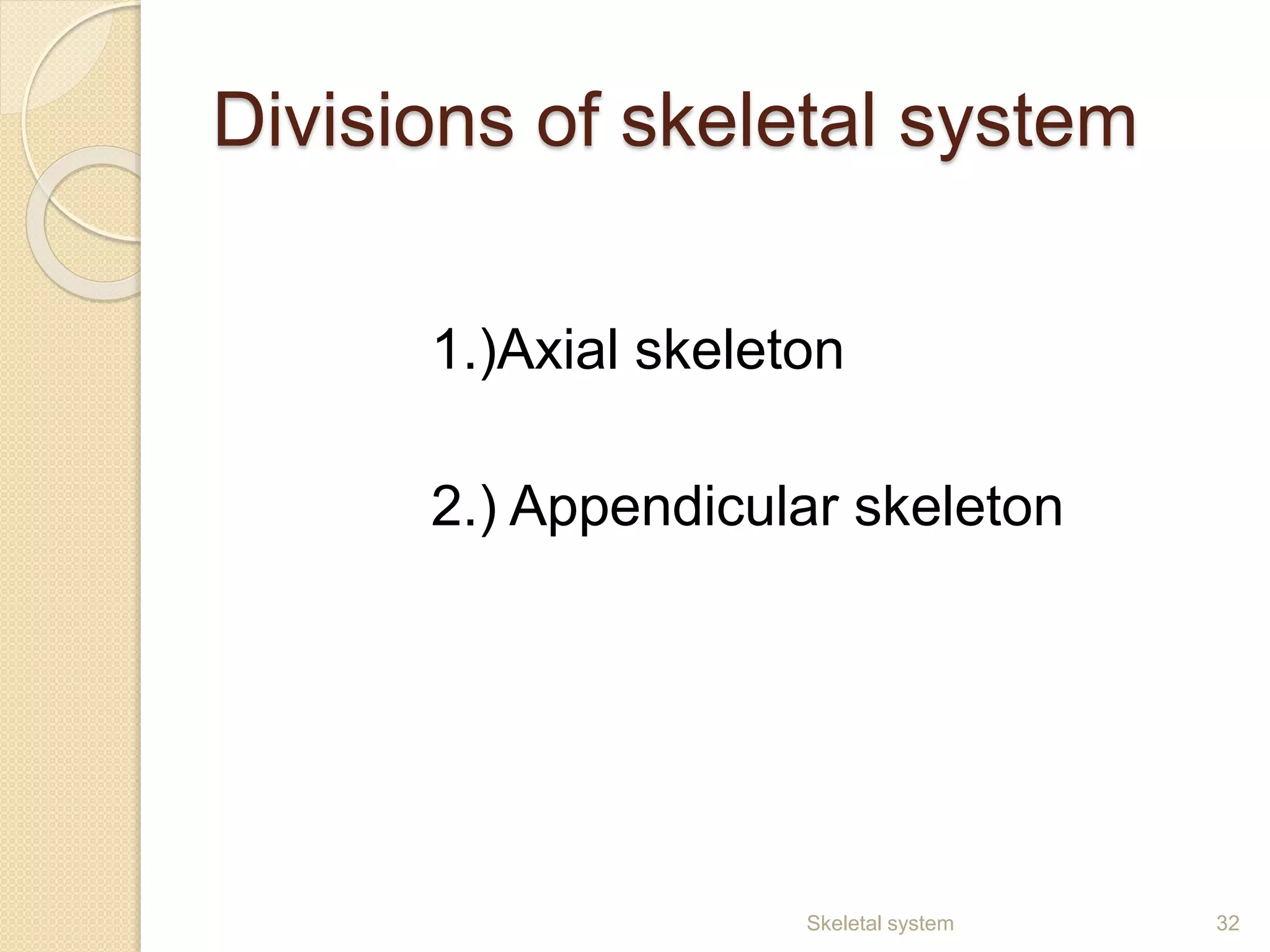 Divisions of skeletal system

1.)Axial skeleton

2.) Appendicular skeleton

Skeletal system

32